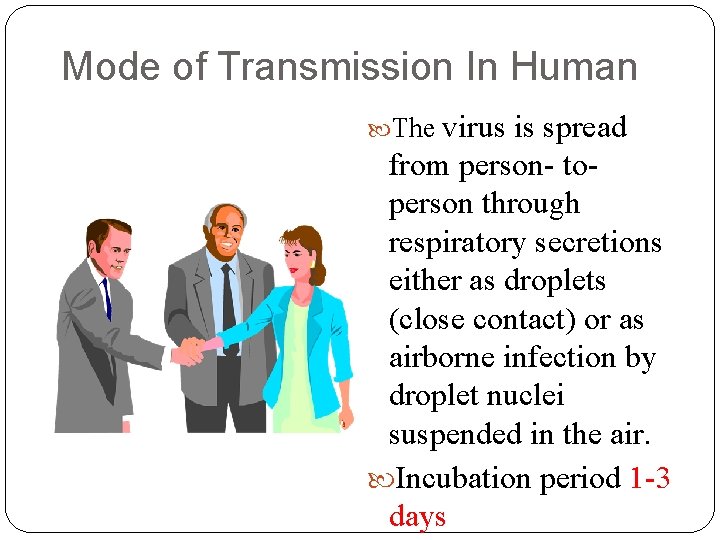 Mode of Transmission In Human

The virus is spread from person- to-person through respiratory secretions either as droplets (close contact) or as airborne infection by droplet nuclei suspended in the air.

Incubation period 1-3 days